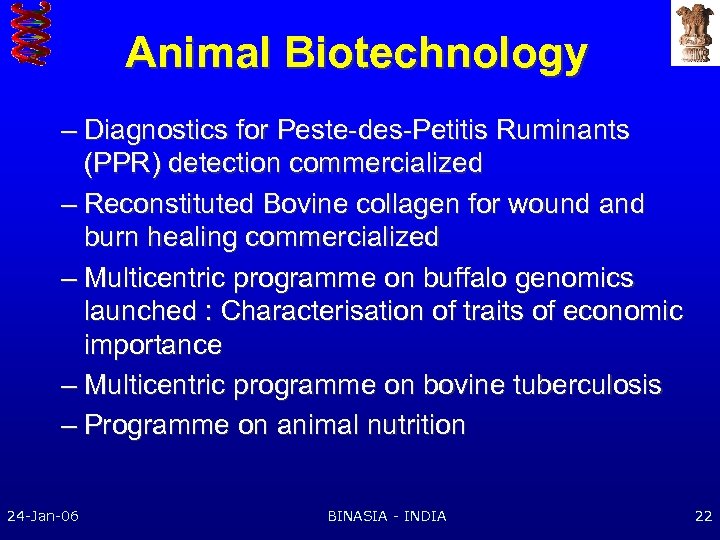 Animal Biotechnology

– Diagnostics for Peste-des-Petitis Ruminants (PPR) detection commercialized

– Reconstituted Bovine collagen for wound and burn healing commercialized

– Multicentric programme on buffalo genomics launched : Characterisation of traits of economic importance

– Multicentric programme on bovine tuberculosis

– Programme on animal nutrition

24-Jan-06

BINASIA - INDIA

22